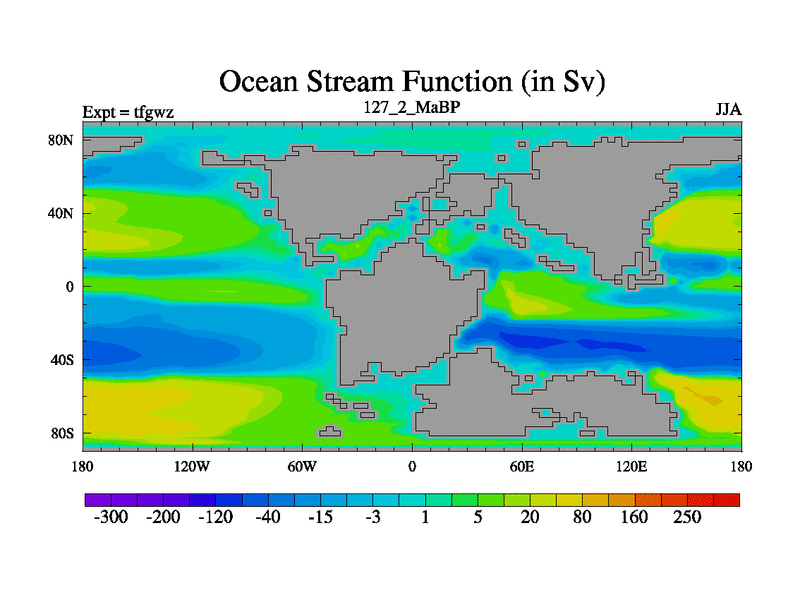 Ocean Stream Function (in Sv)

Expt = tfgwz

127_2_MaBP

JJA

80N
40N
0
40S
80S

180 120W 60W 0 60E 120E 180

-300 -200 -120 -40 -15 -3 1 5 20 80 160 250